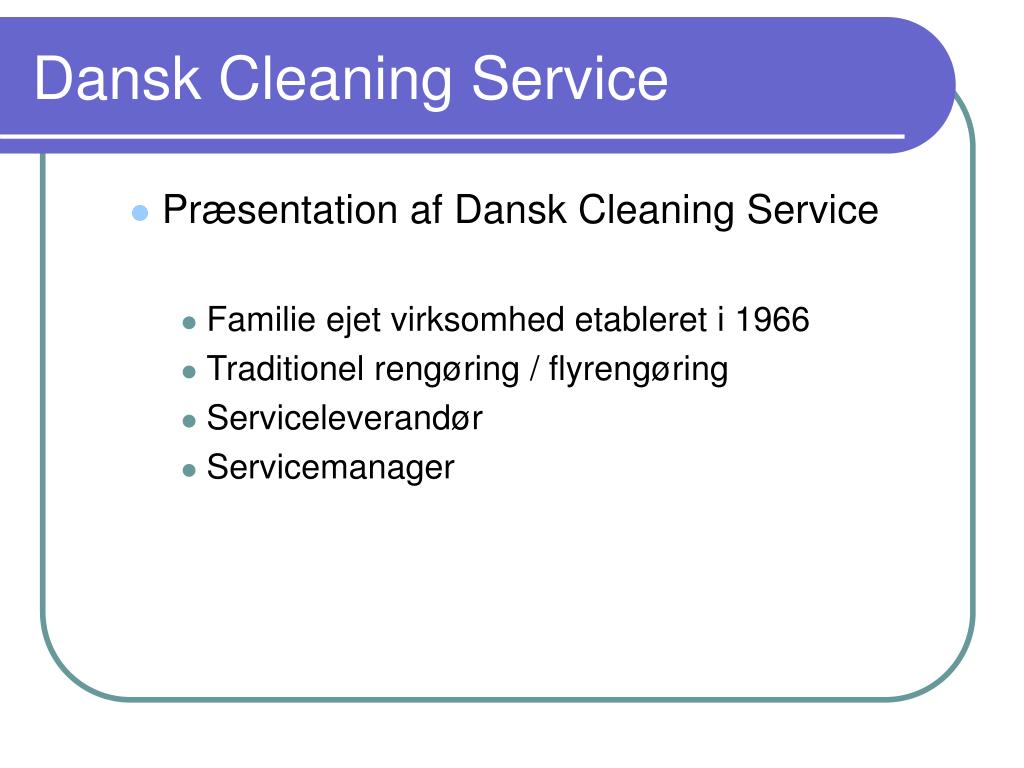 Dansk Cleaning Service

- Præsentation af Dansk Cleaning Service
  - Familie ejet virksomhed etableret i 1966
  - Traditionel rengøring / flyrengøring
  - Serviceleverandør
  - Servicemanager